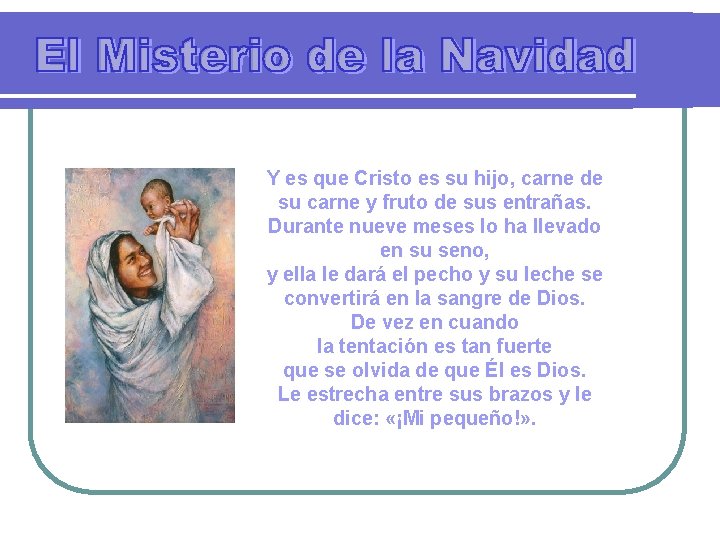 El Misterio de la Navidad

Y es que Cristo es su hijo, carne de su carne y fruto de sus entrañas. Durante nueve meses lo ha llevado en su seno,
y ella le dará el pecho y su leche se convertirá en la sangre de Dios.
De vez en cuando
la tentación es tan fuerte
que se olvida de que Él es Dios.
Le estrecha entre sus brazos y le dice: «¡Mi pequeño!».